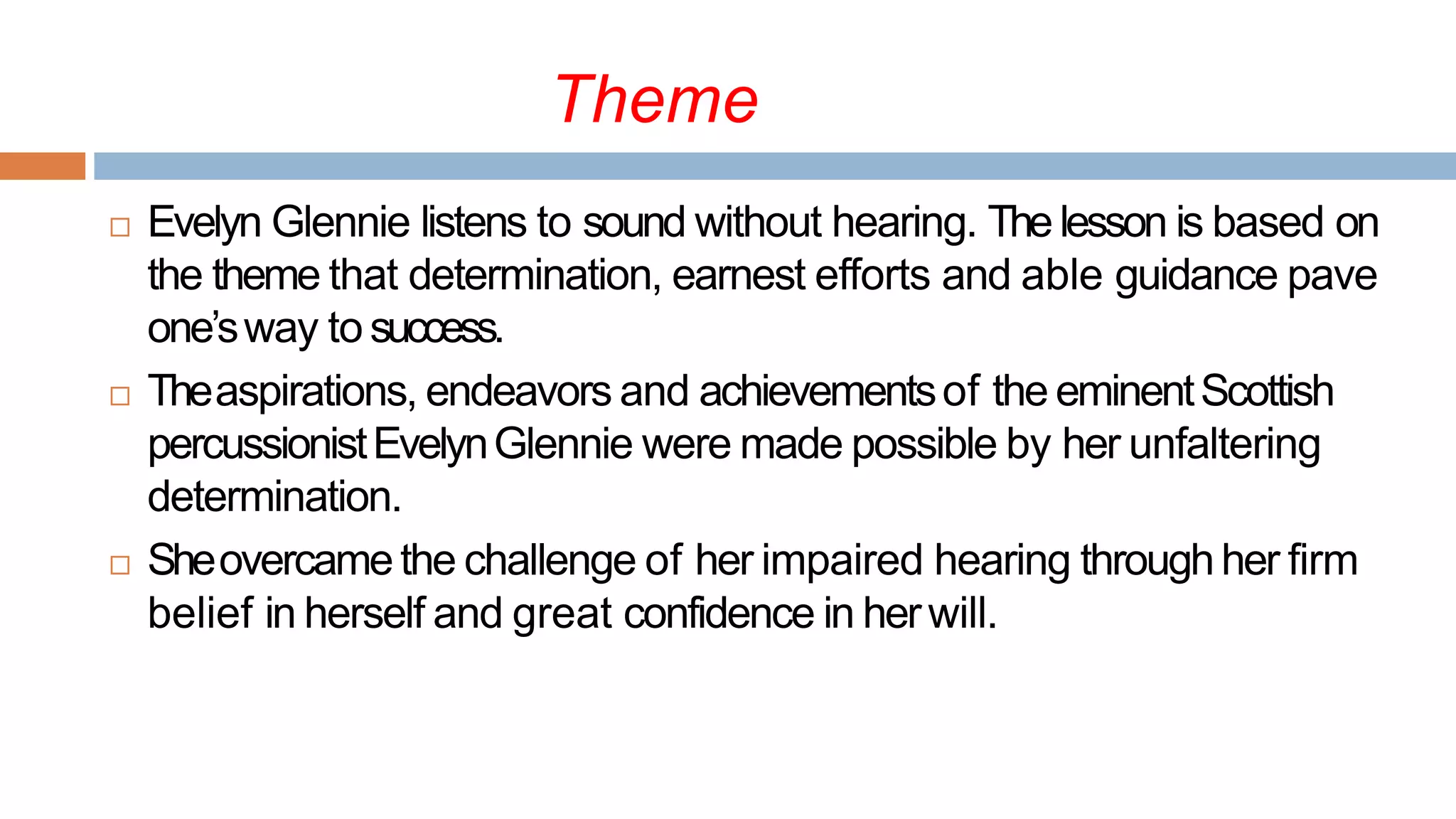 Theme

□ Evelyn Glennie listens to sound without hearing. The lesson is based on the theme that determination, earnest efforts and able guidance pave one's way to success.

□ The aspirations, endeavors and achievements of the eminent Scottish percussionist Evelyn Glennie were made possible by her unfaltering determination.

□ She overcame the challenge of her impaired hearing through her firm belief in herself and great confidence in her will.